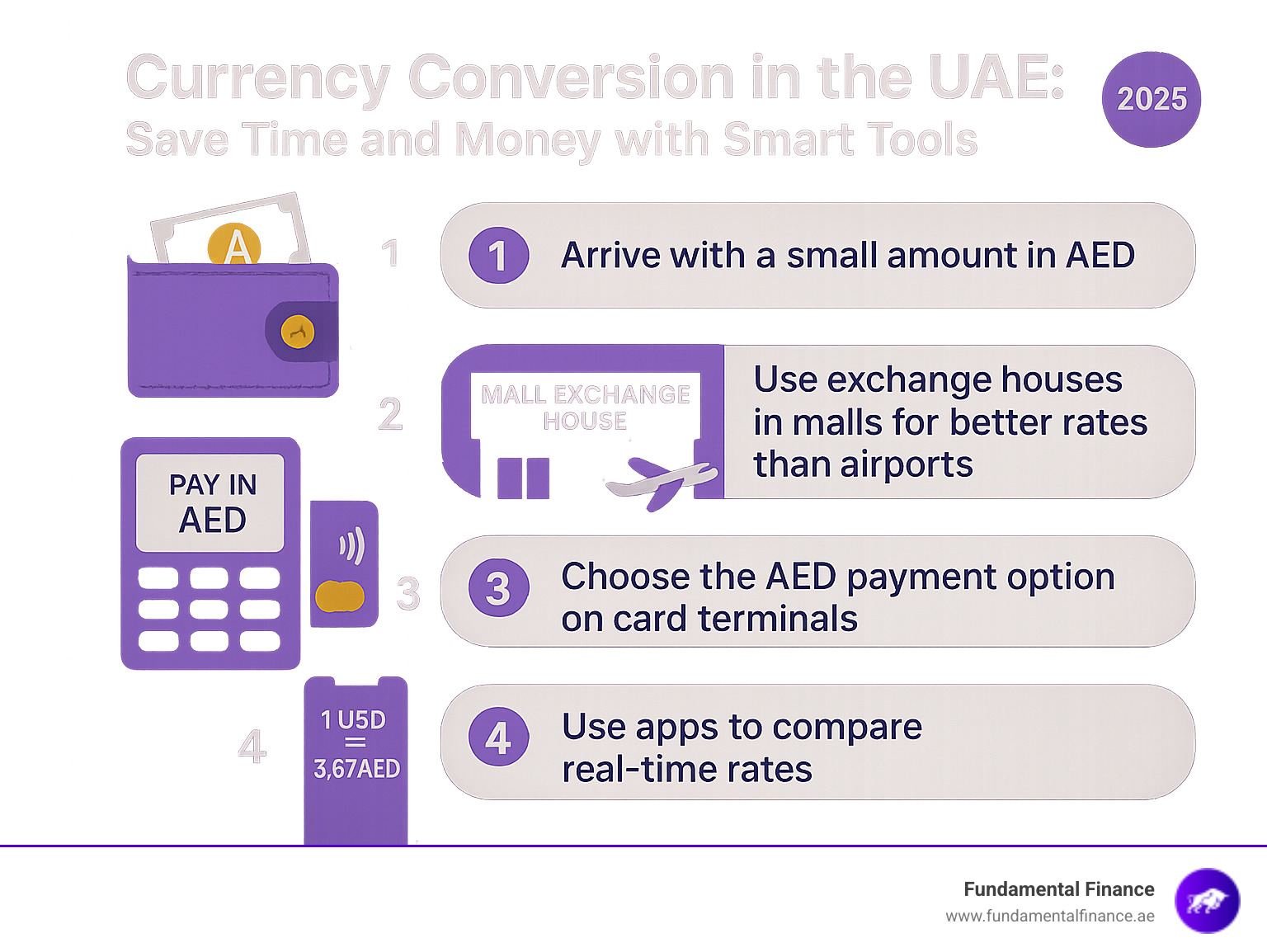 Currency Conversion in the UAE:
Save Time and Money with Smart Tools

2025

A

1

1 Arrive with a small amount in AED

2

MALL EXCHANGE HOUSE

Use exchange houses in malls for better rates than airports

PAY IN AED

3

3 Choose the AED payment option on card terminals

4

1 U5D = 3,67AED

4 Use apps to compare real-time rates

Fundamental Finance
www.fundamentalfinance.ae